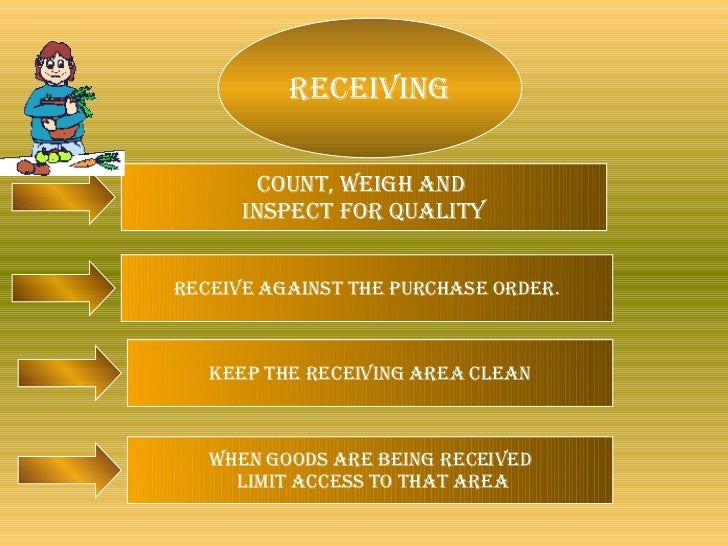 RECEIVING

COUNT, WEIGH AND INSPECT FOR QUALITY

RECEIVE AGAINST THE PURCHASE ORDER.

KEEP THE RECEIVING AREA CLEAN

WHEN GOODS ARE BEING RECEIVED LIMIT ACCESS TO THAT AREA